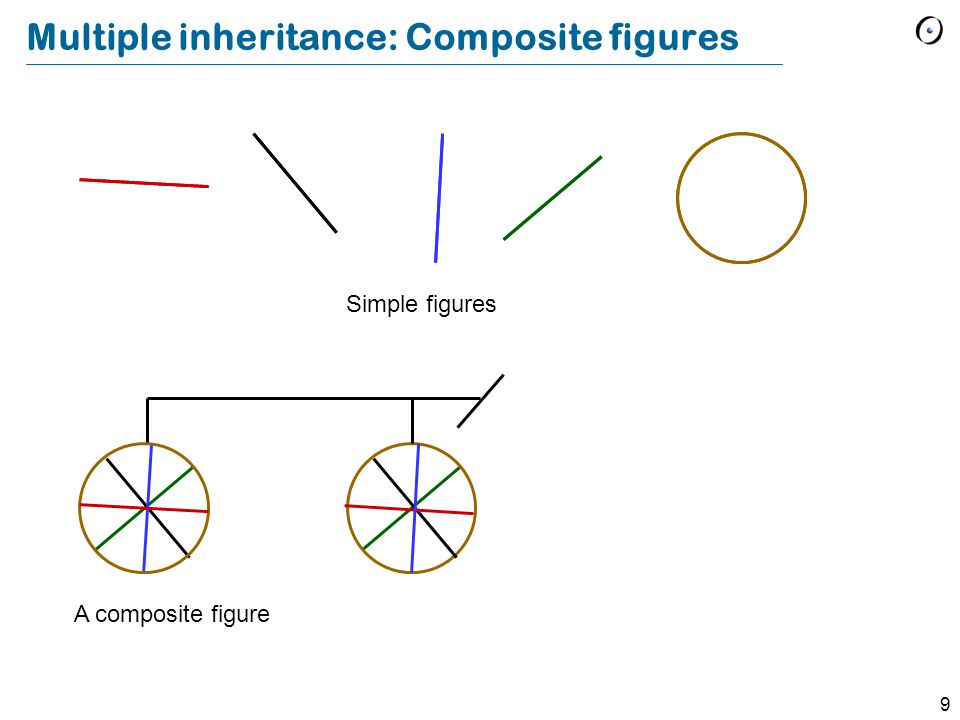 Multiple inheritance: Composite figures

Simple figures

A composite figure

9